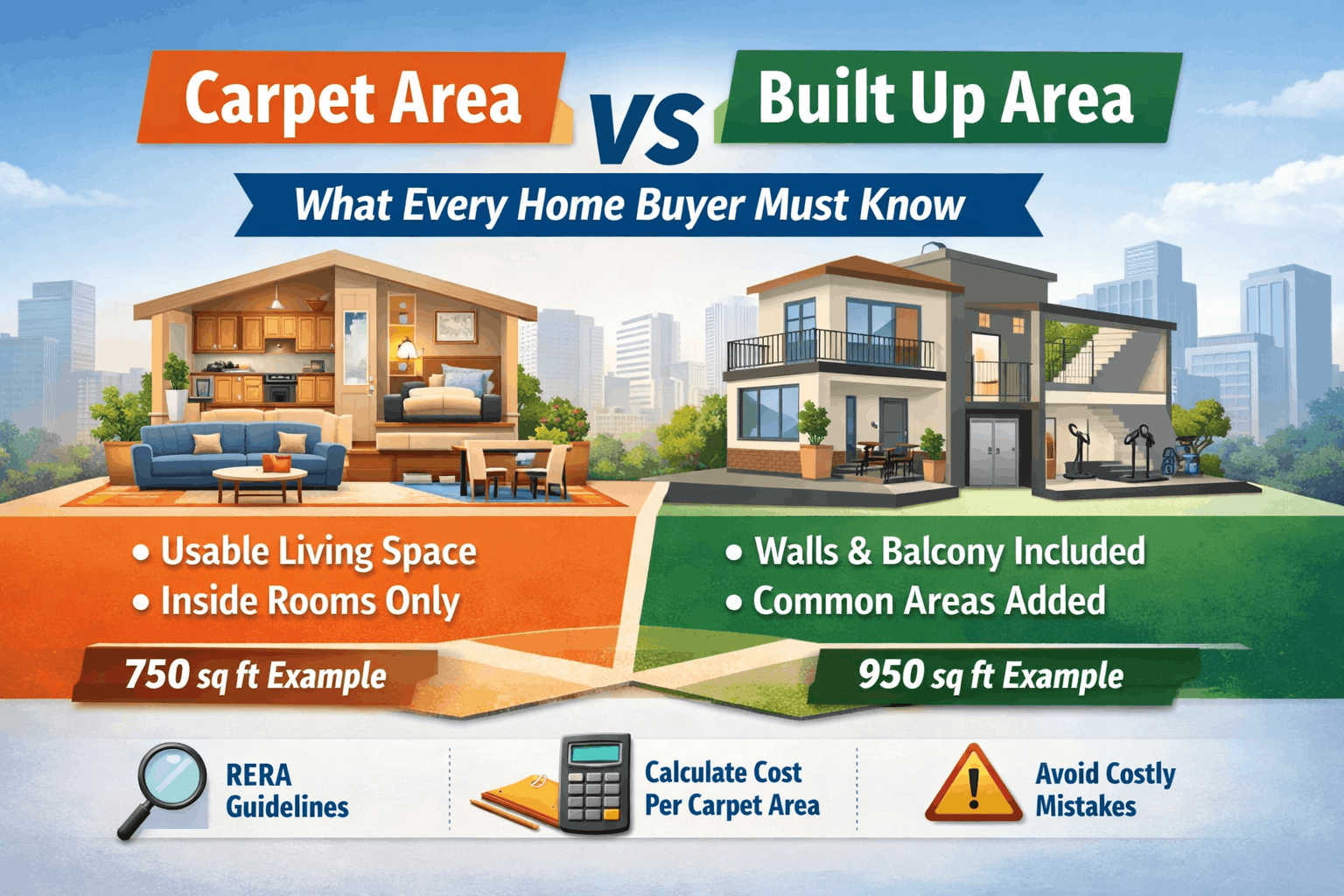 Carpet Area VS Built Up Area

What Every Home Buyer Must Know

• Usable Living Space
• Inside Rooms Only

750 sq ft Example

• Walls & Balcony Included
• Common Areas Added

950 sq ft Example

RERA Guidelines

Calculate Cost Per Carpet Area

Avoid Costly Mistakes